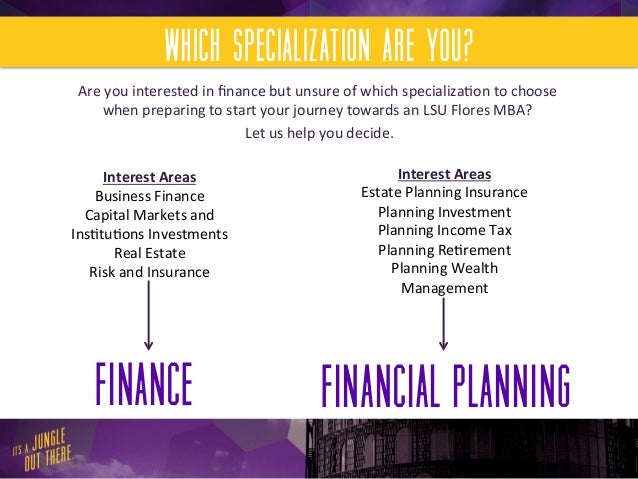 WHICH SPECIALIZATION ARE YOU?

Are you interested in finance but unsure of which specialization to choose when preparing to start your journey towards an LSU Flores MBA?

Let us help you decide.

Interest Areas
Business Finance
Capital Markets and Institutions Investments
Real Estate
Risk and Insurance

FINANCE

Interest Areas
Estate Planning Insurance
Planning Investment
Planning Income Tax
Planning Retirement
Planning Wealth
Management

FINANCIAL PLANNING

ITS A JUNGLE OUT THERE